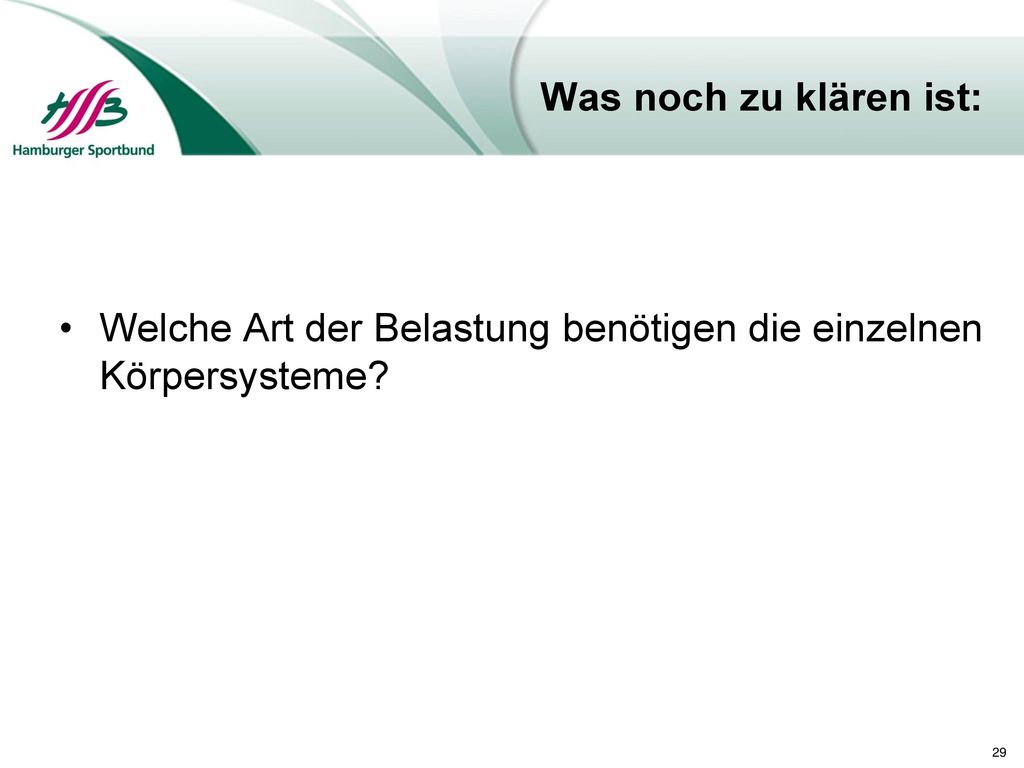 HSB
Hamburger Sportbund

Was noch zu klären ist:

• Welche Art der Belastung benötigen die einzelnen Körpersysteme?

29